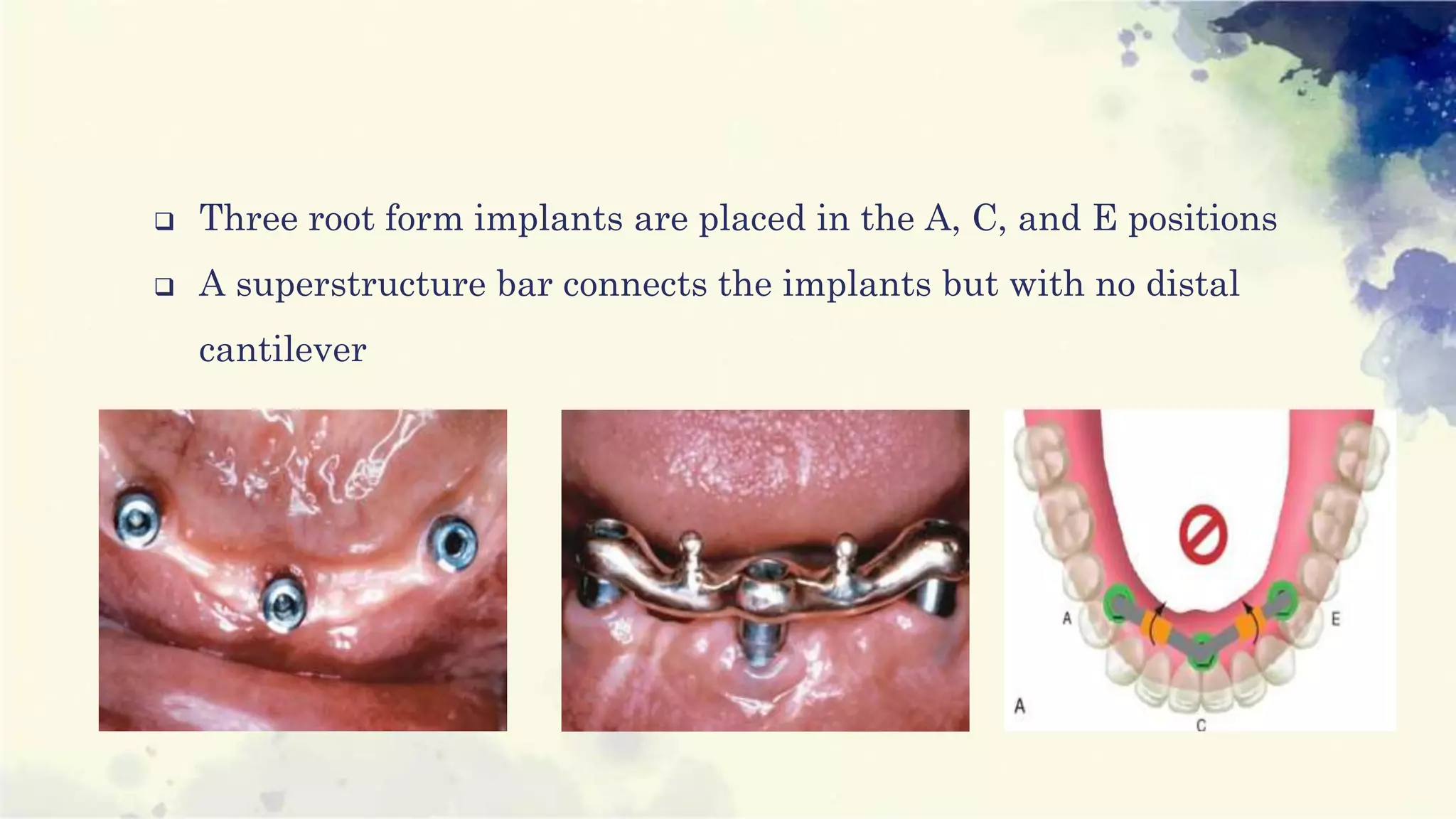 ❑ Three root form implants are placed in the A, C, and E positions

❑ A superstructure bar connects the implants but with no distal cantilever

A

E

A

C